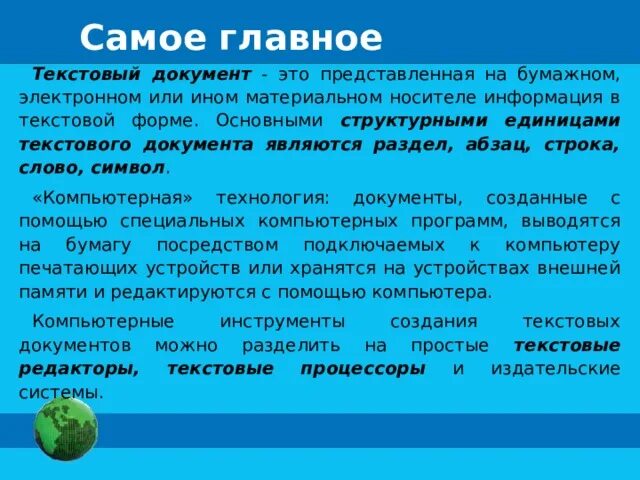 Самое главное

Текстовый документ - это представленная на бумажном, электронном или ином материальном носителе информация в текстовой форме. Основными структурными единицами текстового документа являются раздел, абзац, строка, слово, символ.

«Компьютерная» технология: документы, созданные с помощью специальных компьютерных программ, выводятся на бумагу посредством подключаемых к компьютеру печатающих устройств или хранятся на устройствах внешней памяти и редактируются с помощью компьютера.

Компьютерные инструменты создания текстовых документов можно разделить на простые текстовые редакторы, текстовые процессоры и издательские системы.